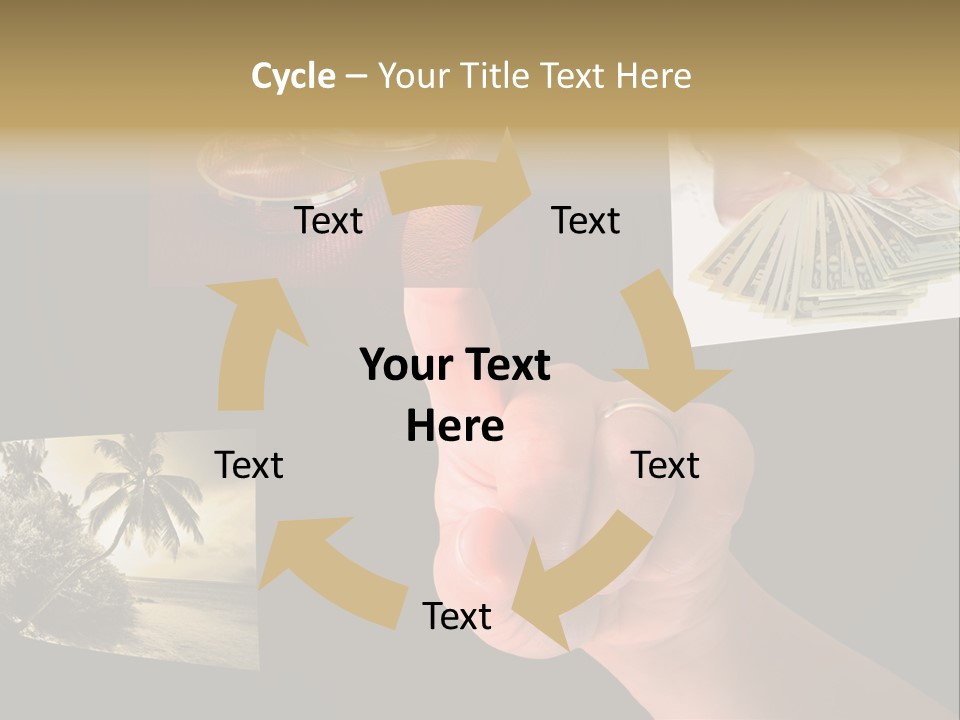 Cycle – Your Title Text Here

Text

Text

Your Text Here

Text

Text

Text